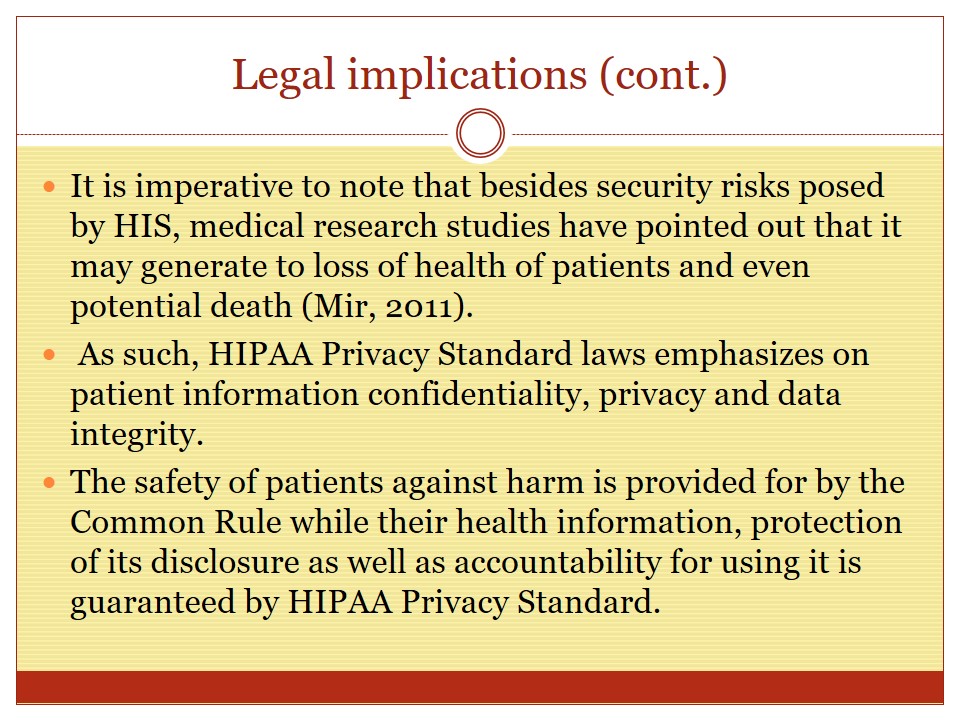 Legal implications (cont.)

- It is imperative to note that besides security risks posed by HIS, medical research studies have pointed out that it may generate to loss of health of patients and even potential death (Mir, 2011).
- As such, HIPAA Privacy Standard laws emphasizes on patient information confidentiality, privacy and data integrity.
- The safety of patients against harm is provided for by the Common Rule while their health information, protection of its disclosure as well as accountability for using it is guaranteed by HIPAA Privacy Standard.